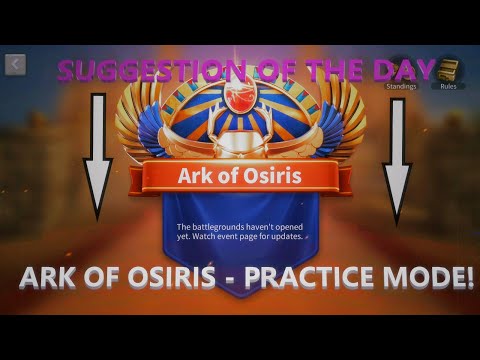 SUGGESTION OF THE DAY

Standings

Rules

Ark of Osiris

The battlegrounds haven't opened yet. Watch event page for updates.

ARK OF OSIRIS - PRACTICE MODE!